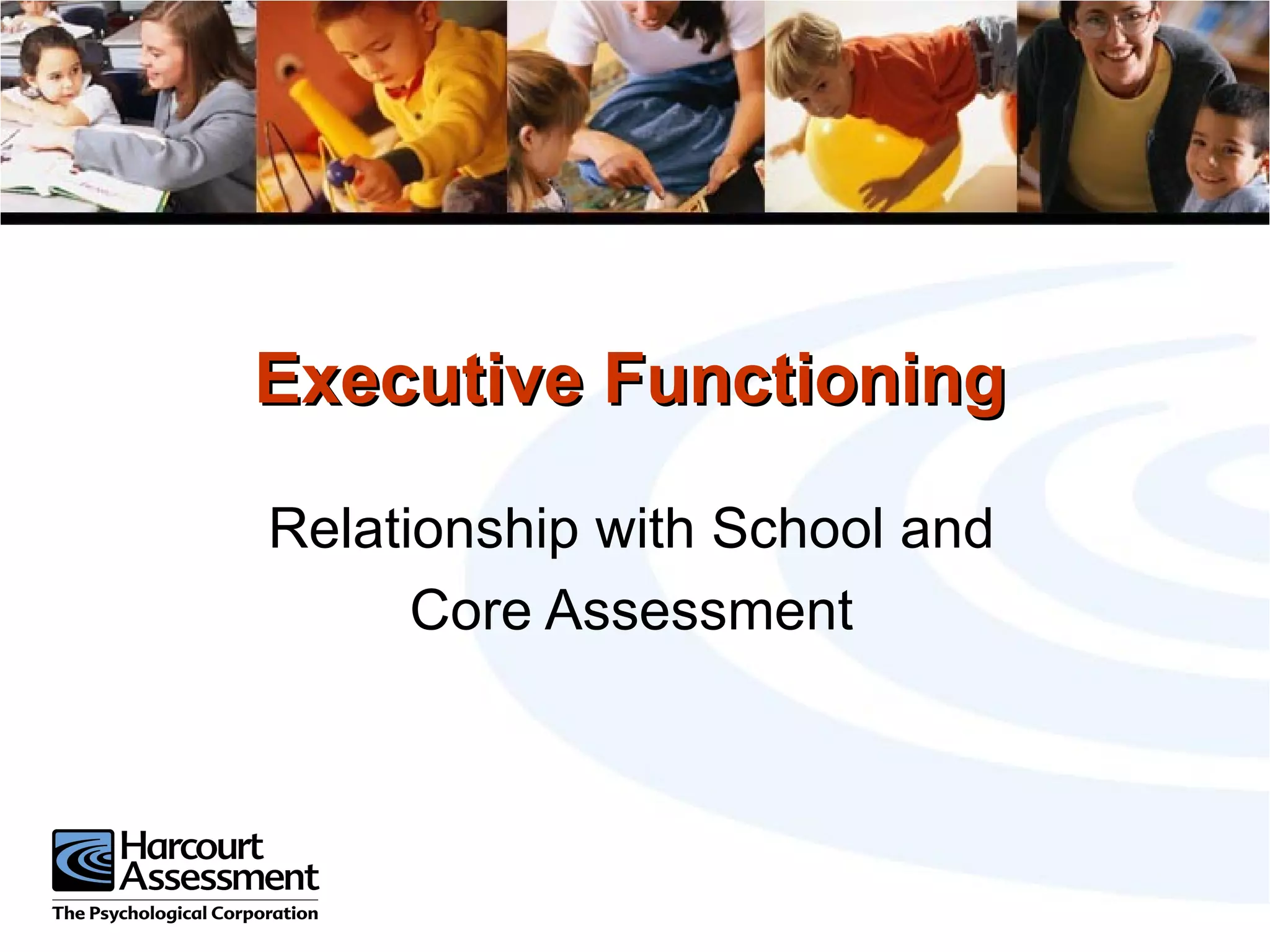 Executive Functioning

Relationship with School and Core Assessment

Harcourt Assessment
The Psychological Corporation